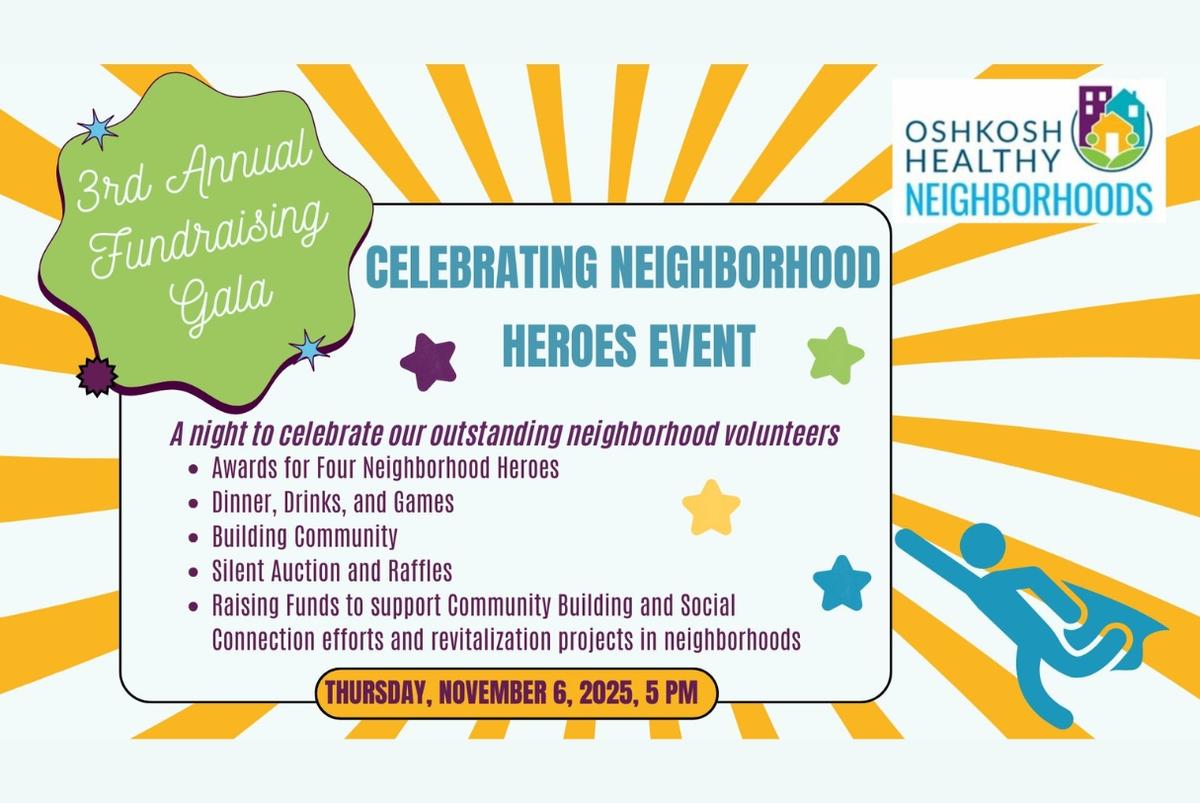 3rd Annual Fundraising Gala

OSHKOSH HEALTHY NEIGHBORHOODS

CELEBRATING NEIGHBORHOOD HEROES EVENT

A night to celebrate our outstanding neighborhood volunteers

- Awards for Four Neighborhood Heroes
- Dinner, Drinks, and Games
- Building Community
- Silent Auction and Raffles
- Raising Funds to support Community Building and Social Connection efforts and revitalization projects in neighborhoods

THURSDAY, NOVEMBER 6, 2025, 5 PM